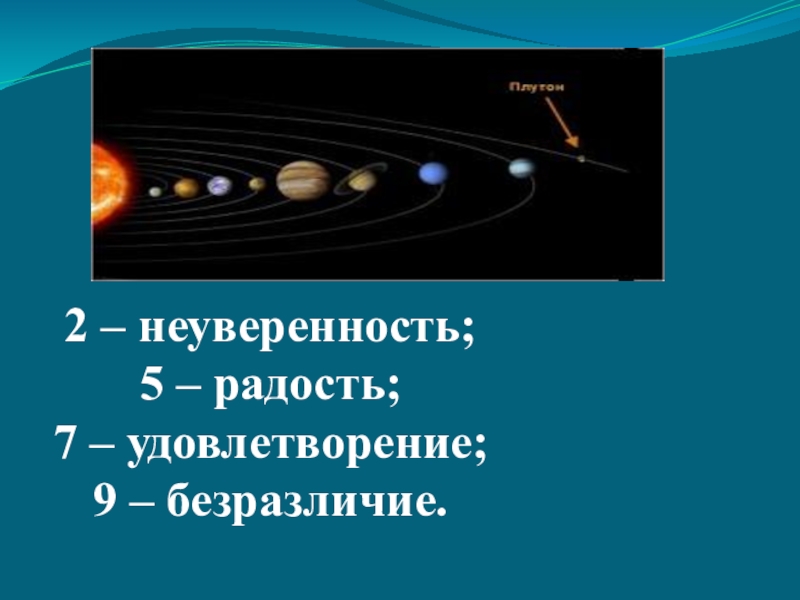 Плутон

2 – неуверенность;
5 – радость;
7 – удовлетворение;
9 – безразличие.